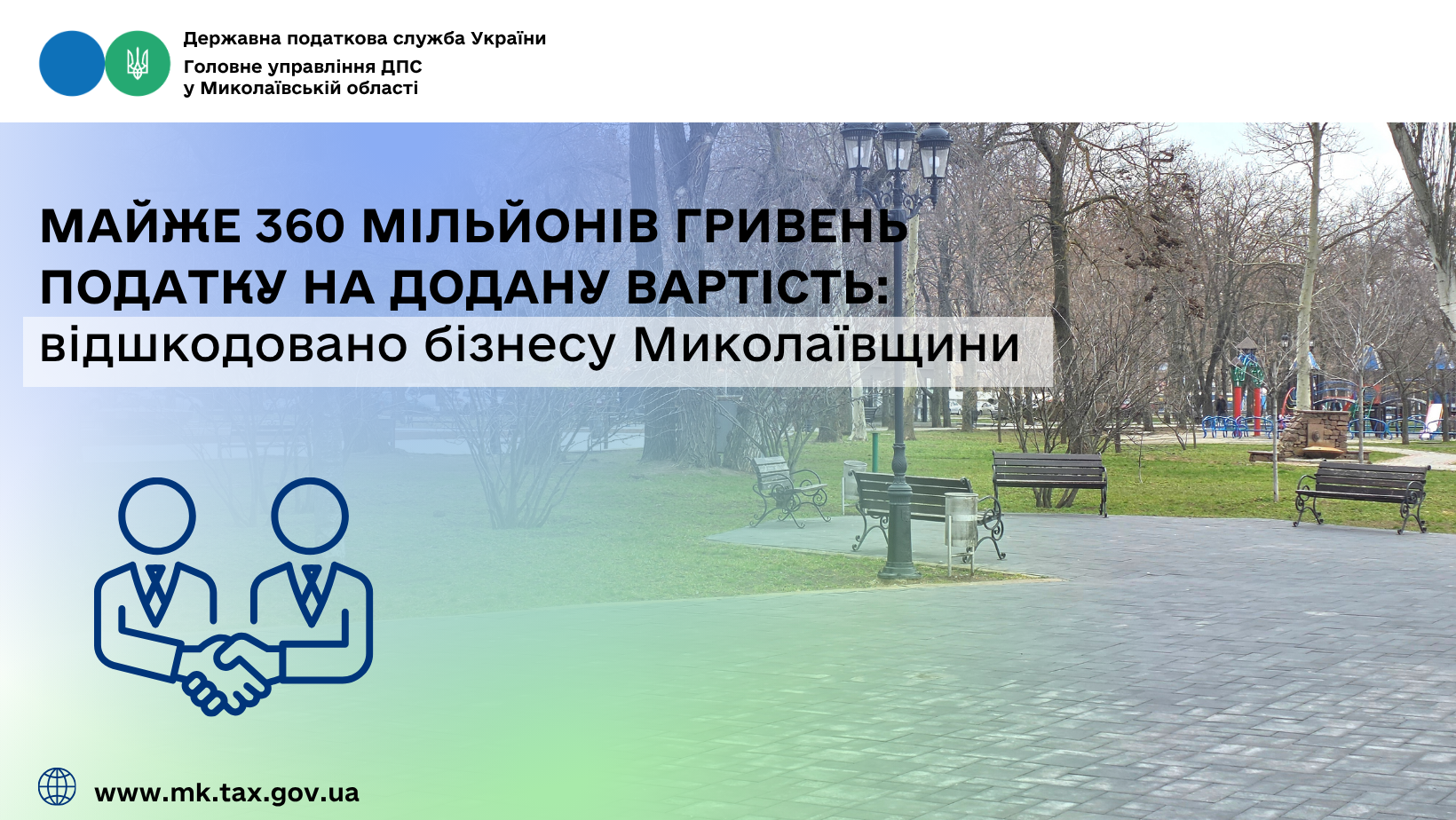 Державна податкова служба України
Головне управління ДПС у Миколаївській області

МАЙЖЕ 360 МІЛЬЙОНІВ ГРИВЕНЬ ПОДАТКУ НА ДОДАНУ ВАРТІСТЬ:
відшкодовано бізнесу Миколаївщини

www.mk.tax.gov.ua